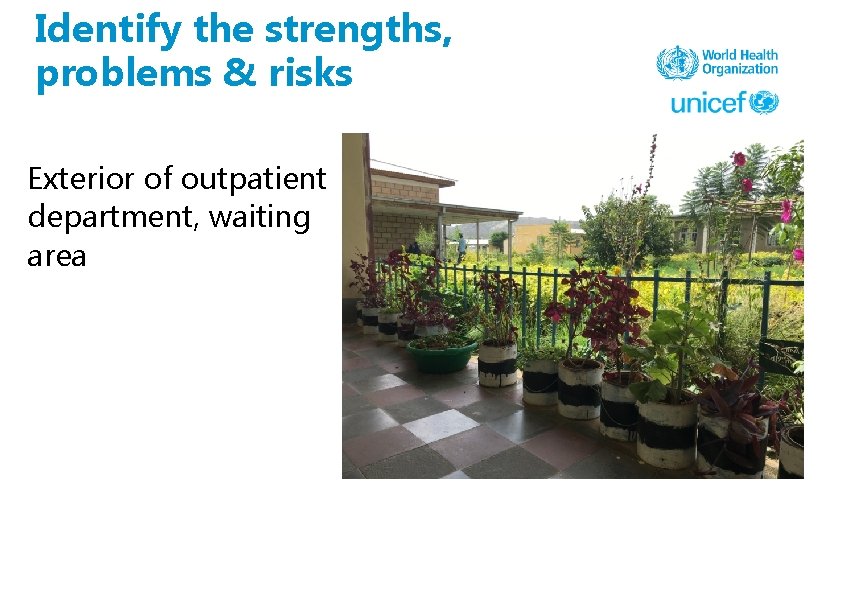 Identify the strengths, problems & risks

World Health Organization

unicef

Exterior of outpatient department, waiting area